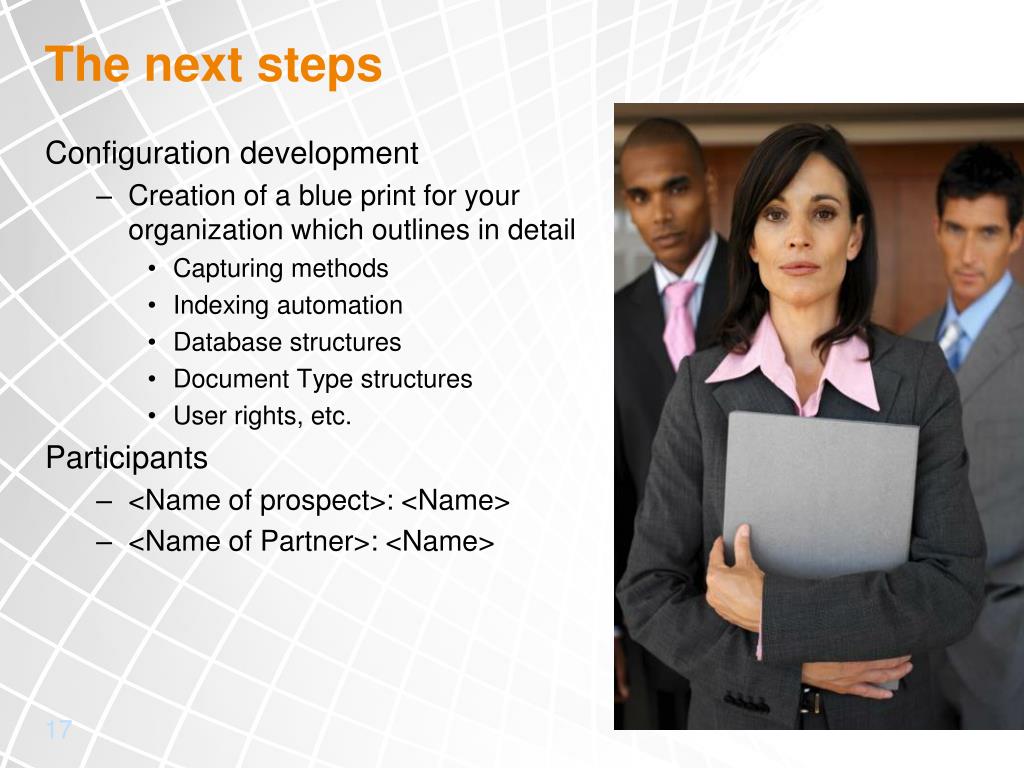 The next steps

Configuration development

– Creation of a blue print for your organization which outlines in detail

• Capturing methods
• Indexing automation
• Database structures
• Document Type structures
• User rights, etc.

Participants

– <Name of prospect>: <Name>
– <Name of Partner>: <Name>

17